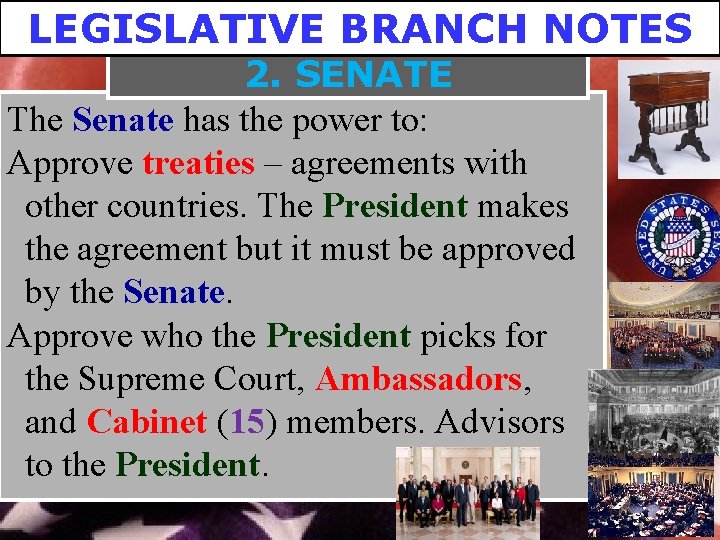 LEGISLATIVE BRANCH NOTES

2. SENATE

The Senate has the power to:

Approve treaties – agreements with other countries. The President makes the agreement but it must be approved by the Senate.

Approve who the President picks for the Supreme Court, Ambassadors, and Cabinet (15) members. Advisors to the President.

UNITED STATES SENATE